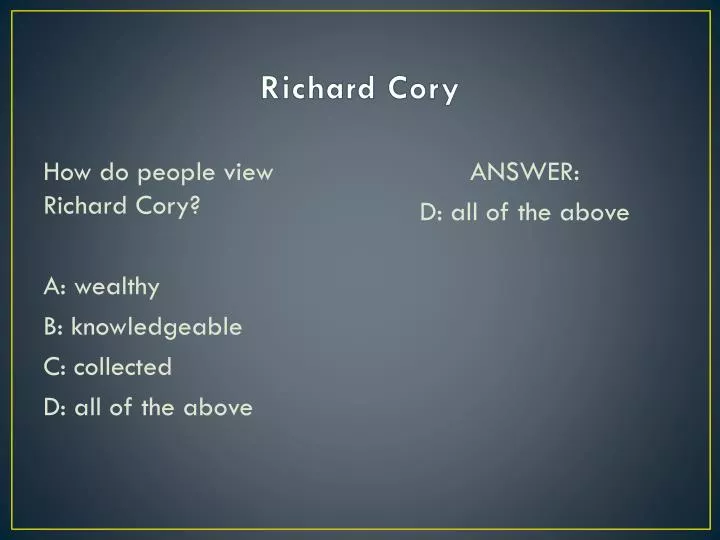 Richard Cory

How do people view Richard Cory?

A: wealthy

B: knowledgeable

C: collected

D: all of the above

ANSWER:

D: all of the above